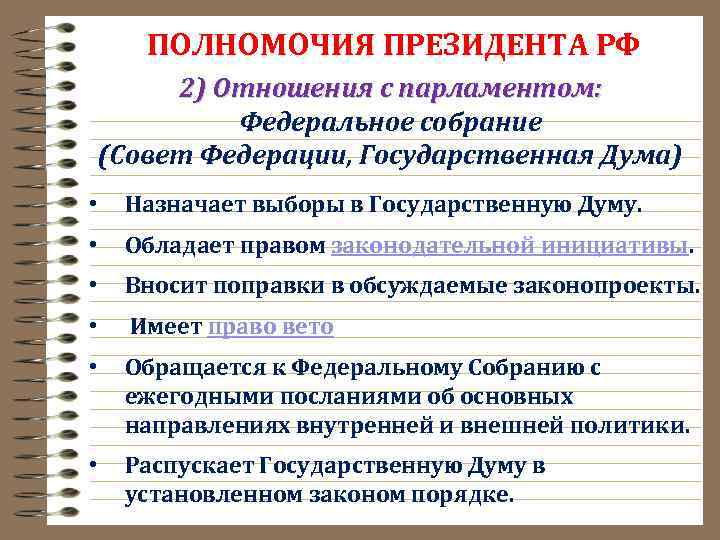 ПОЛНОМОЧИЯ ПРЕЗИДЕНТА РФ

2) Отношения с парламентом: Федеральное собрание (Совет Федерации, Государственная Дума)

• Назначает выборы в Государственную Думу.
• Обладает правом законодательной инициативы.
• Вносит поправки в обсуждаемые законопроекты.
• Имеет право вето
• Обращается к Федеральному Собранию с ежегодными посланиями об основных направлениях внутренней и внешней политики.
• Распускает Государственную Думу в установленном законом порядке.